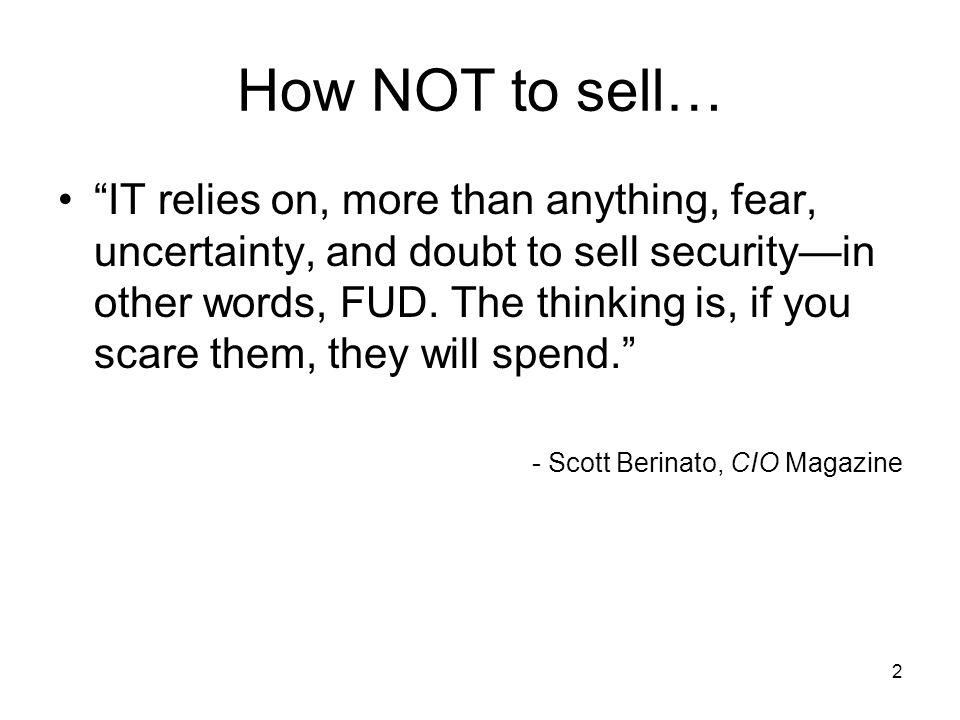 How NOT to sell…

• “IT relies on, more than anything, fear, uncertainty, and doubt to sell security—in other words, FUD. The thinking is, if you scare them, they will spend.”

- Scott Berinato, CIO Magazine

2